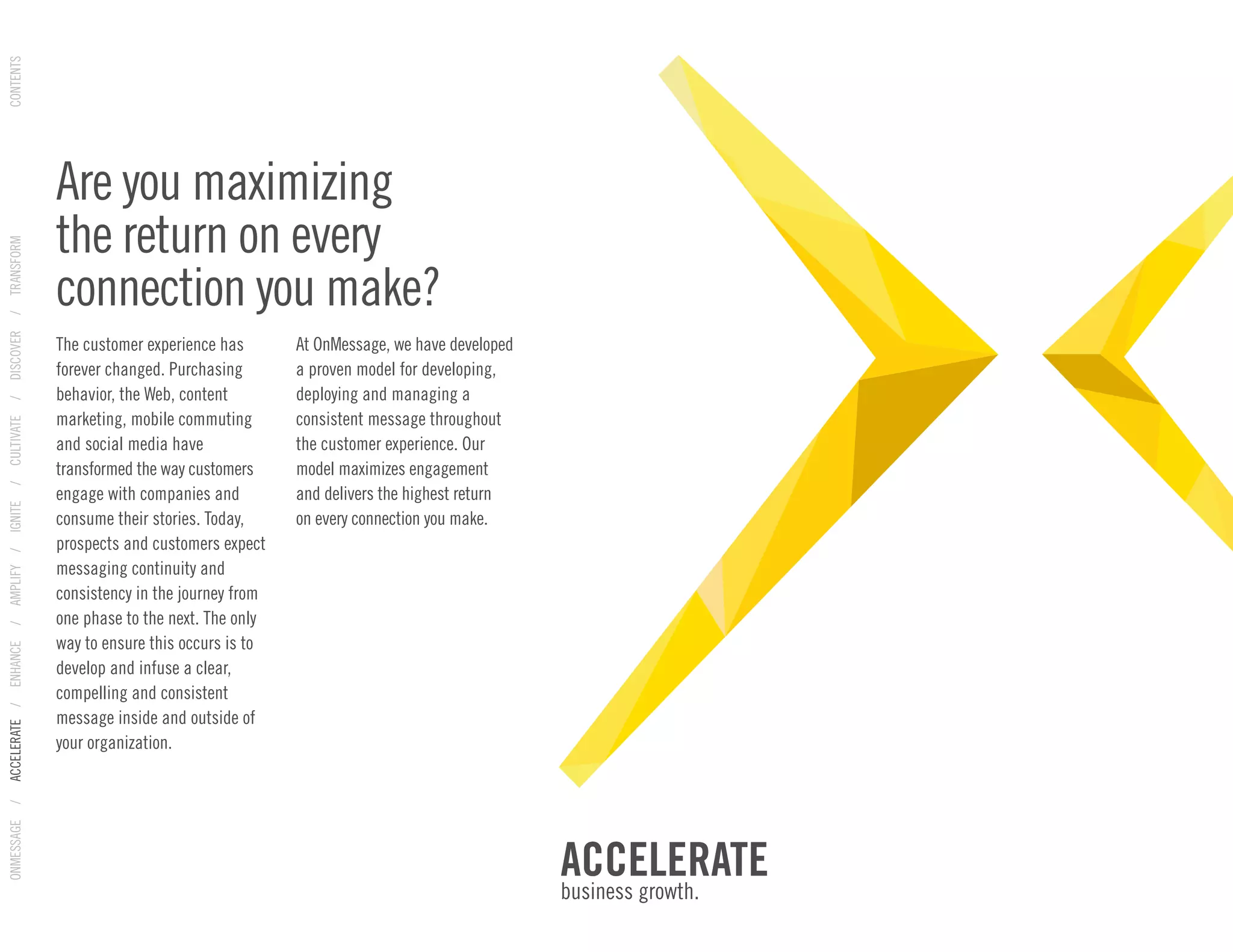 CONTENTS

ONMESSAGE / ACCELERATE / ENHANCE / AMPLIFY / IGNITE / CULTIVATE / DISCOVER / TRANSFORM

Are you maximizing the return on every connection you make?

The customer experience has forever changed. Purchasing behavior, the Web, content marketing, mobile commuting and social media have transformed the way customers engage with companies and consume their stories. Today, prospects and customers expect messaging continuity and consistency in the journey from one phase to the next. The only way to ensure this occurs is to develop and infuse a clear, compelling and consistent message inside and outside of your organization.

At OnMessage, we have developed a proven model for developing, deploying and managing a consistent message throughout the customer experience. Our model maximizes engagement and delivers the highest return on every connection you make.

ACCELERATE
business growth.